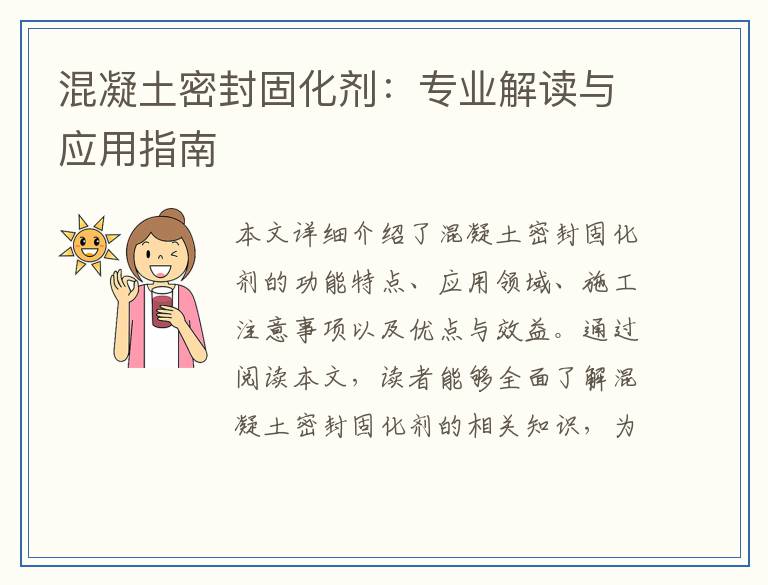 混凝土密封固化剂：专业解读与应用指南

本文详细介绍了混凝土密封固化剂的功能特点、应用领域、施工注意事项以及优点与效益。通过阅读本文，读者能够全面了解混凝土密封固化剂的相关知识，为